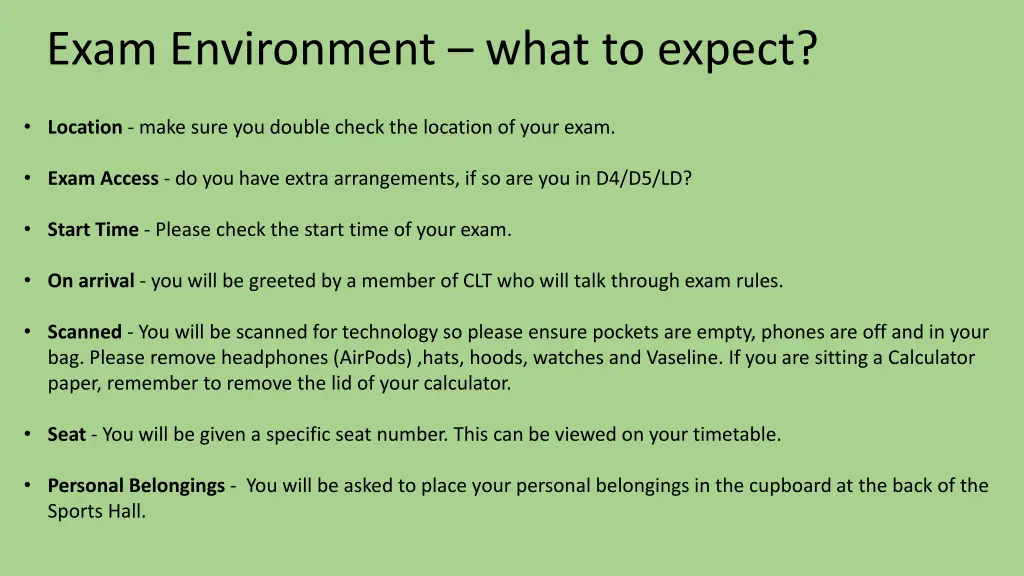 Exam Environment – what to expect?

• Location - make sure you double check the location of your exam.

• Exam Access - do you have extra arrangements, if so are you in D4/D5/LD?

• Start Time - Please check the start time of your exam.

• On arrival - you will be greeted by a member of CLT who will talk through exam rules.

• Scanned - You will be scanned for technology so please ensure pockets are empty, phones are off and in your bag. Please remove headphones (AirPods) ,hats, hoods, watches and Vaseline. If you are sitting a Calculator paper, remember to remove the lid of your calculator.

• Seat - You will be given a specific seat number. This can be viewed on your timetable.

• Personal Belongings - You will be asked to place your personal belongings in the cupboard at the back of the Sports Hall.